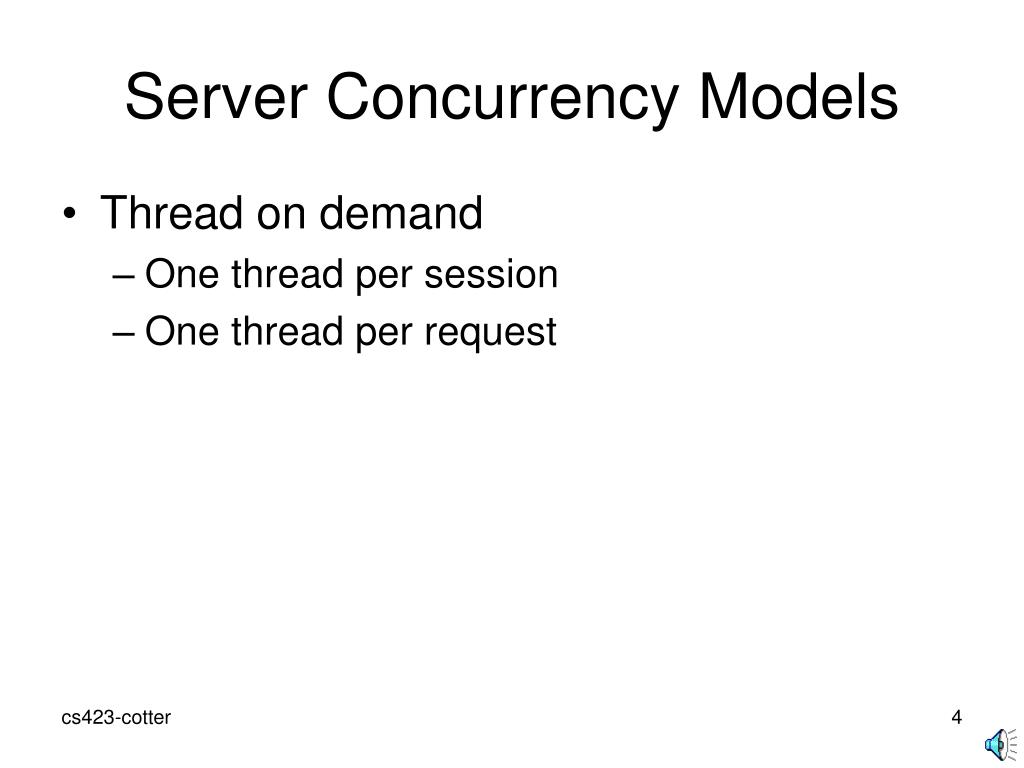 Server Concurrency Models

• Thread on demand
– One thread per session
– One thread per request

cs423-cotter

4